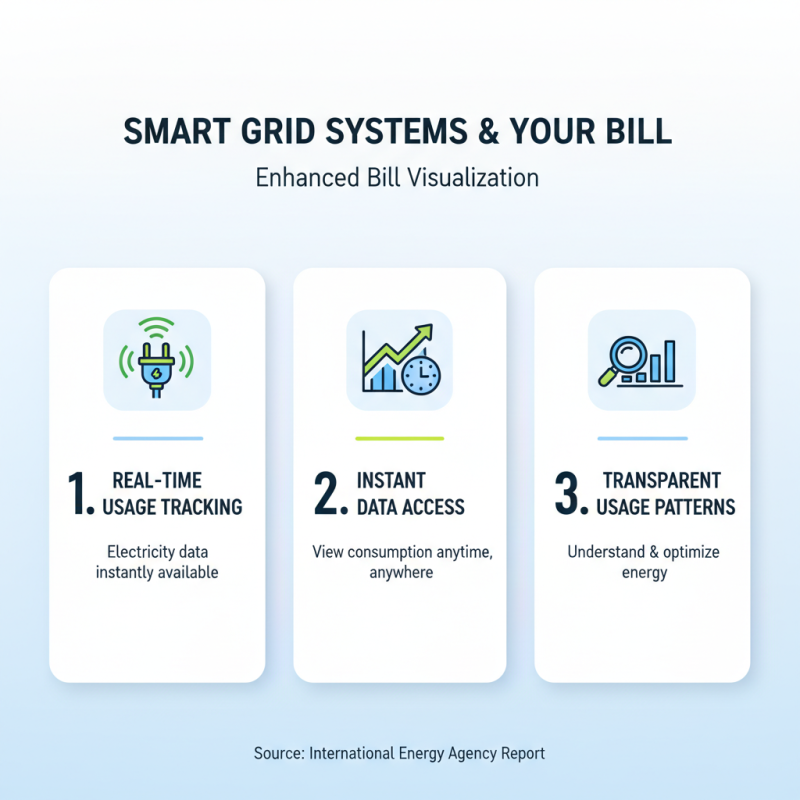 SMART GRID SYSTEMS & YOUR BILL

Enhanced Bill Visualization

1. REAL-TIME USAGE TRACKING

Electricity data instantly available

2. INSTANT DATA ACCESS

View consumption anytime, anywhere

3. TRANSPARENT USAGE PATTERNS

Understand & optimize energy

Source: International Energy Agency Report